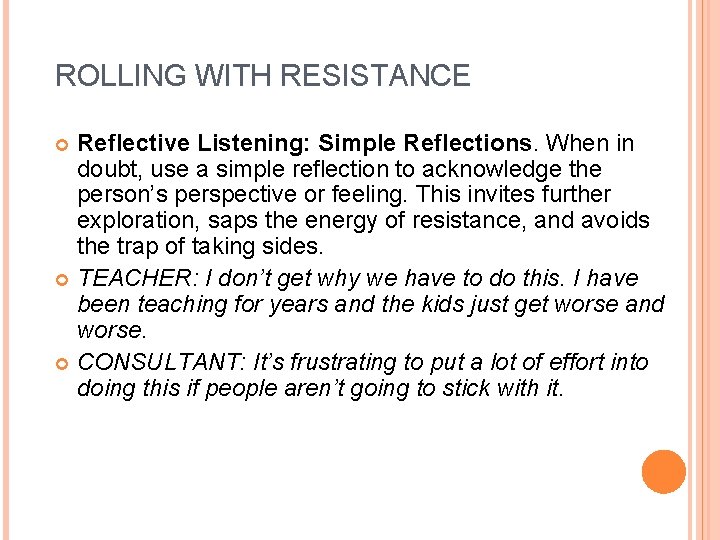 ROLLING WITH RESISTANCE

Reflective Listening: Simple Reflections. When in doubt, use a simple reflection to acknowledge the person's perspective or feeling. This invites further exploration, saps the energy of resistance, and avoids the trap of taking sides.

TEACHER: I don't get why we have to do this. I have been teaching for years and the kids just get worse and worse.

CONSULTANT: It's frustrating to put a lot of effort into doing this if people aren't going to stick with it.